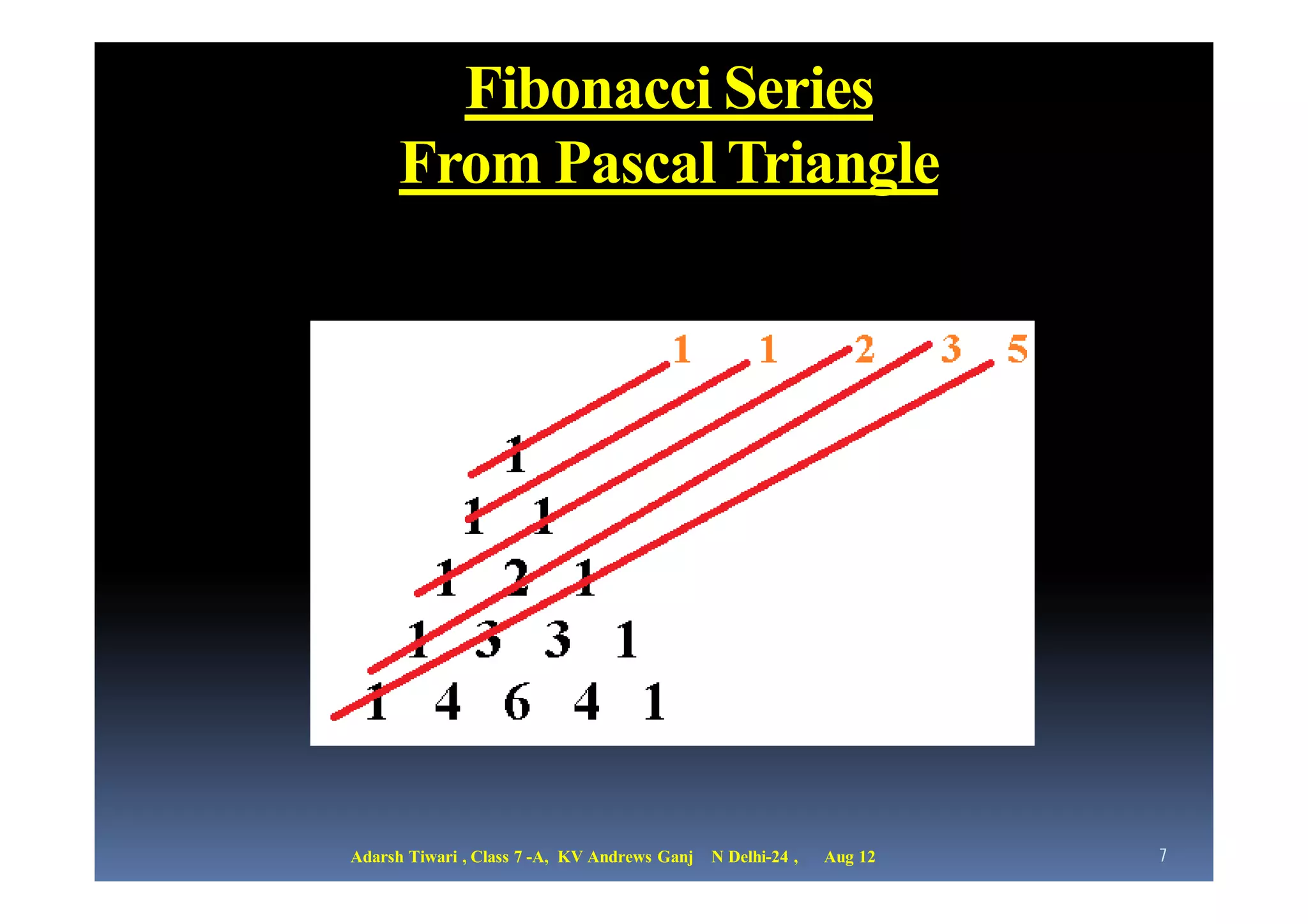 Fibonacci Series
From Pascal Triangle

1 1 2 3 5

1
1 1
1 2 1
1 3 3 1
1 4 6 4 1

Adarsh Tiwari , Class 7 -A, KV Andrews Ganj N Delhi-24 , Aug 12

7